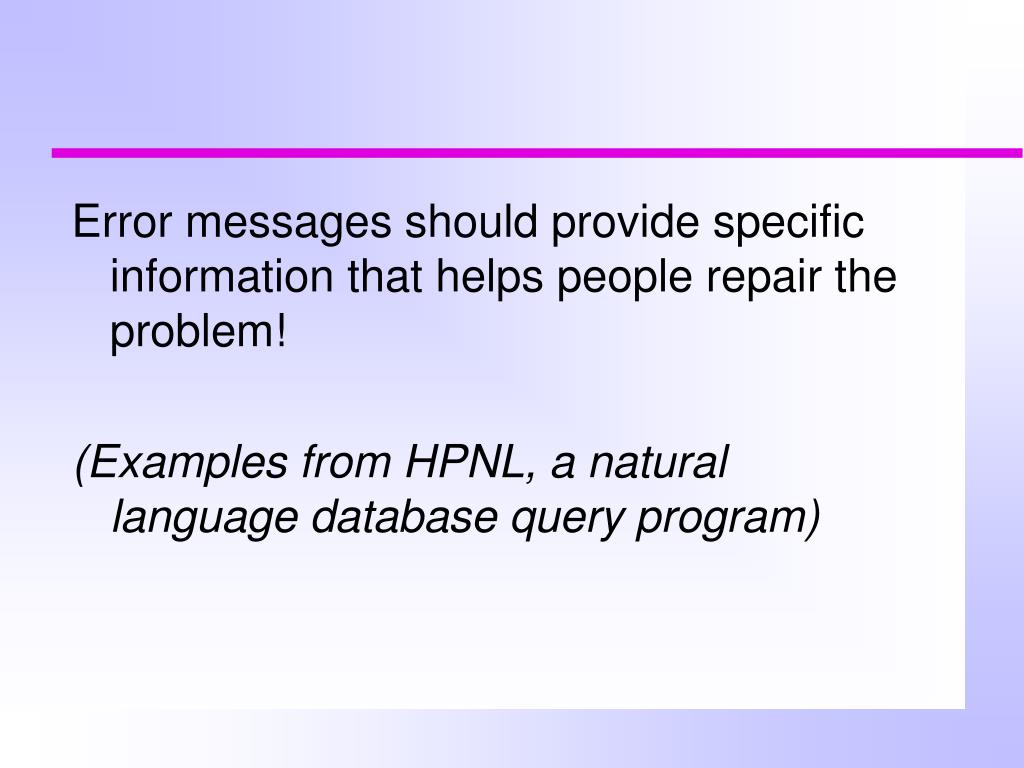 Error messages should provide specific information that helps people repair the problem!

(Examples from HPNL, a natural language database query program)